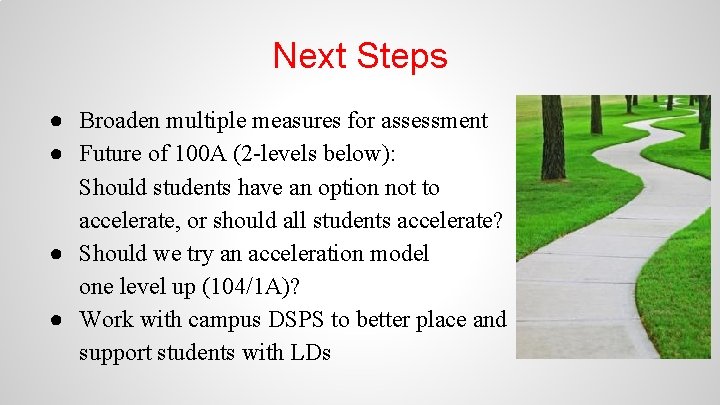 Next Steps

● Broaden multiple measures for assessment
● Future of 100A (2-levels below): Should students have an option not to accelerate, or should all students accelerate?
● Should we try an acceleration model one level up (104/1A)?
● Work with campus DSPS to better place and support students with LDs